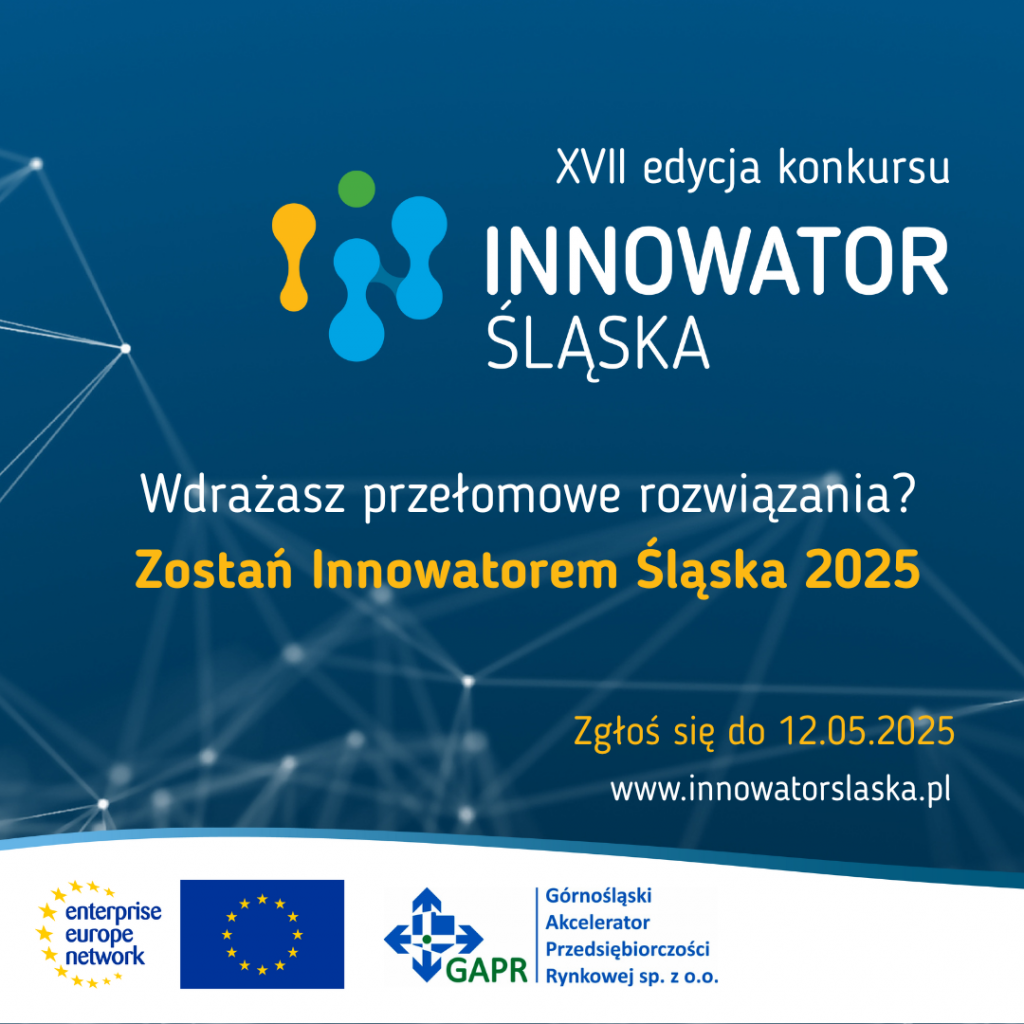 XVII edycja konkursu

INNOWATOR ŚLĄSKA

Wdrażasz przełomowe rozwiązania?

Zostań Innowatorem Śląska 2025

Zgłoś się do 12.05.2025

www.innowatorslaska.pl

enterprise europe network

GAPR

Górnośląski Akcelerator Przedsiębiorczości Rynkowej sp. z o.o.